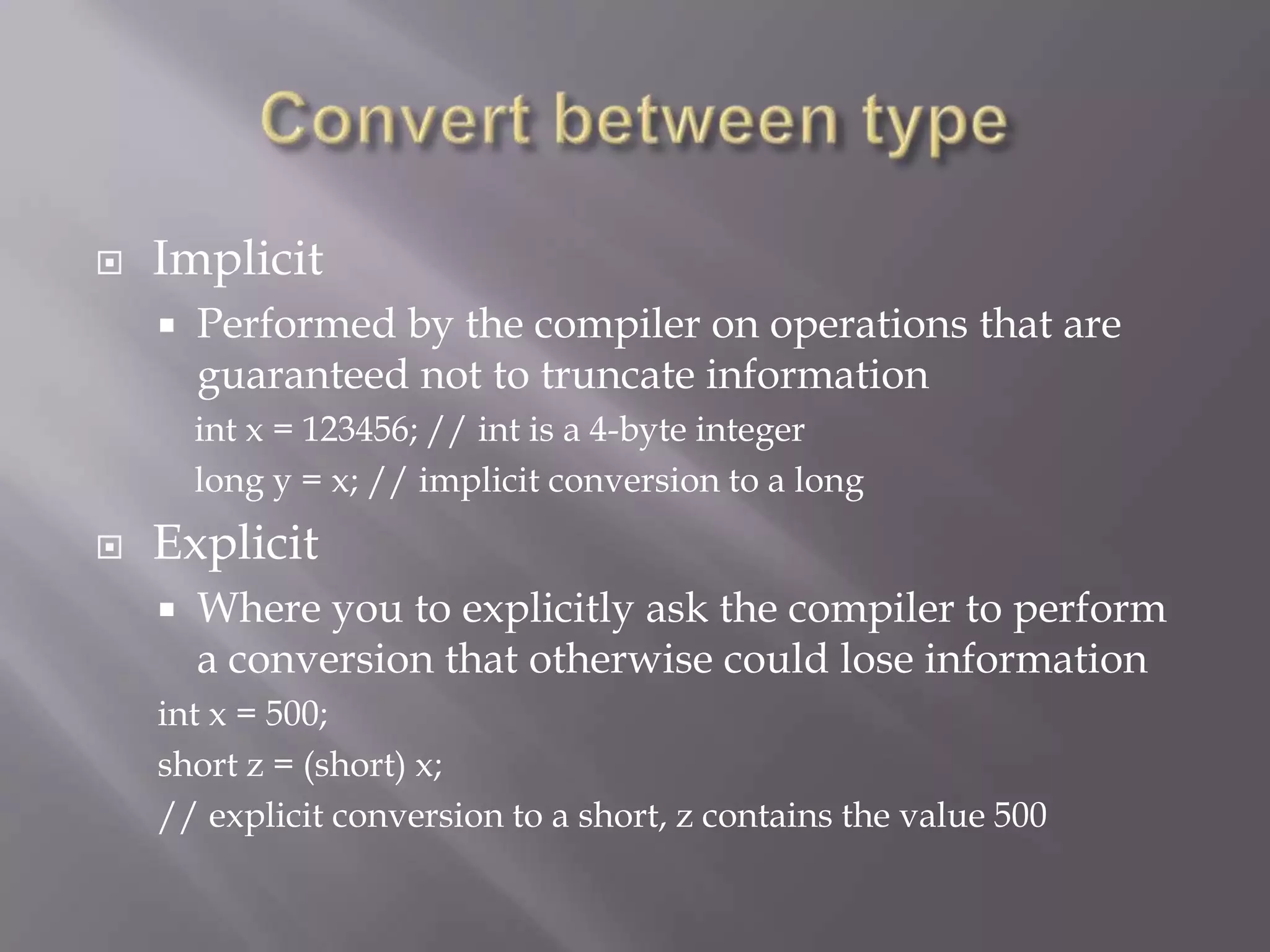 Convert between type

Implicit

Performed by the compiler on operations that are guaranteed not to truncate information

int x = 123456; // int is a 4-byte integer

long y = x; // implicit conversion to a long

Explicit

Where you to explicitly ask the compiler to perform a conversion that otherwise could lose information

int x = 500;

short z = (short) x;

// explicit conversion to a short, z contains the value 500